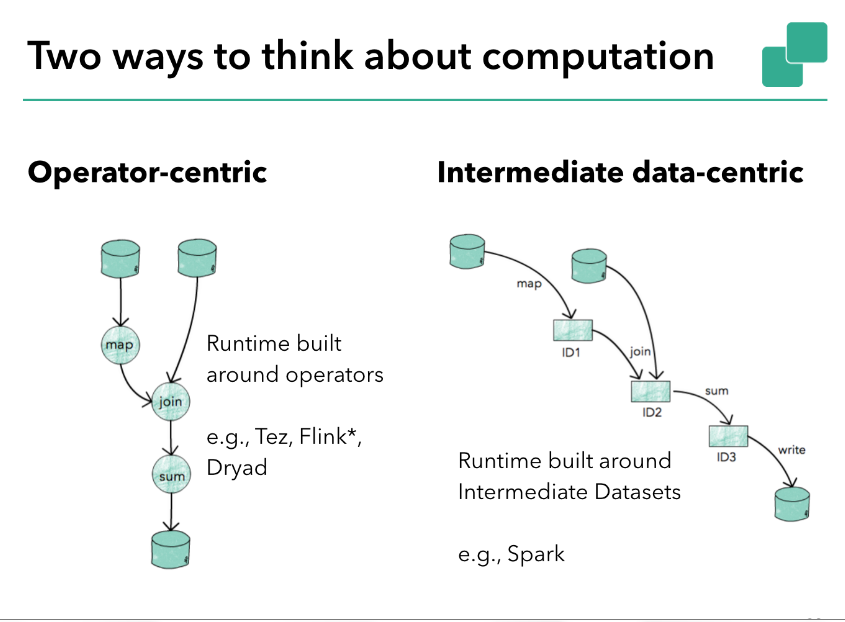 Two ways to think about computation

Operator-centric

map

join

sum

Runtime built around operators

e.g., Tez, Flink*, Dryad

Intermediate data-centric

map

ID1

join

ID2

sum

ID3

write

Runtime built around Intermediate Datasets

e.g., Spark